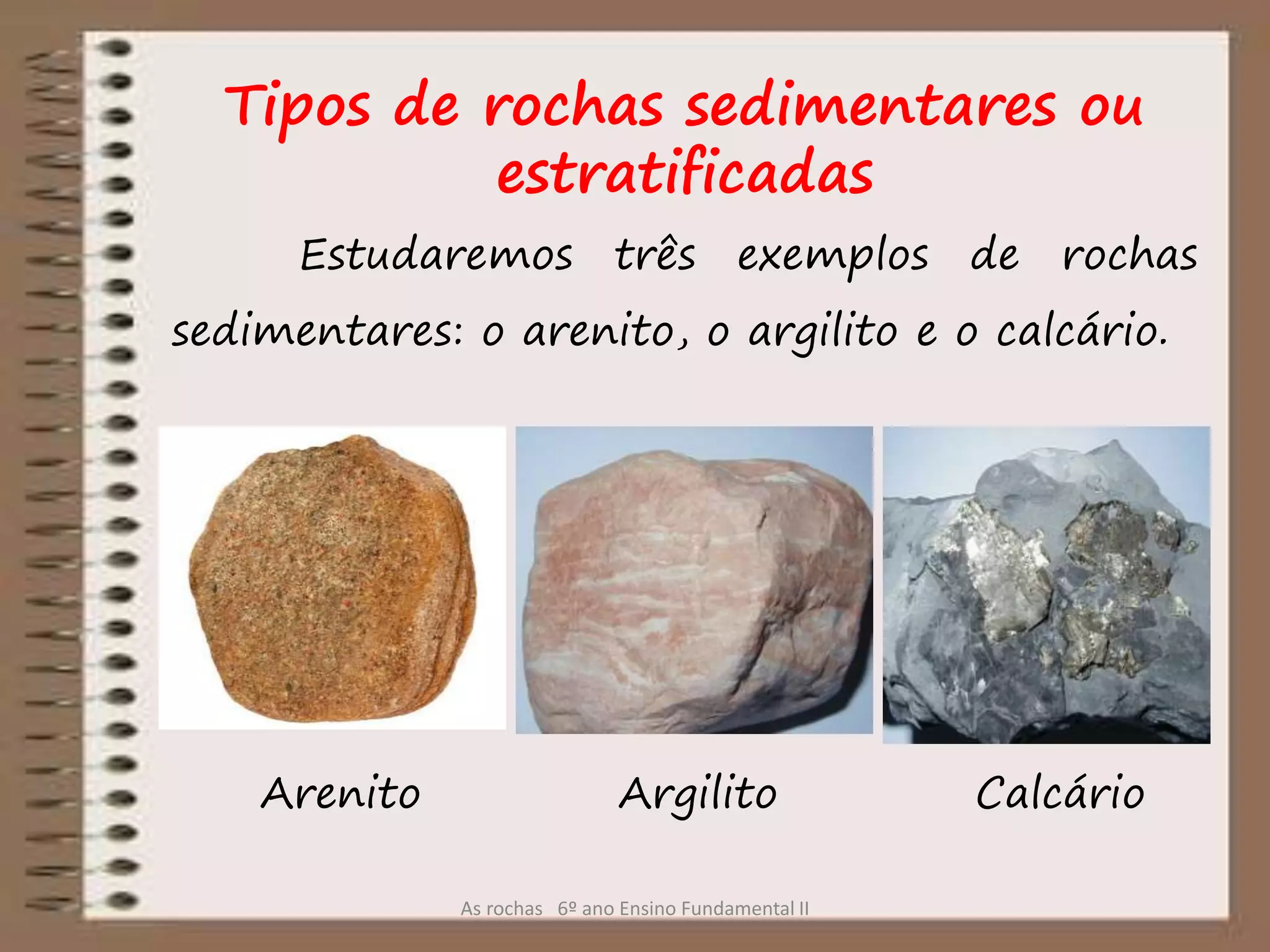 Tipos de rochas sedimentares ou estratificadas

Estudaremos três exemplos de rochas sedimentares: o arenito, o argilito e o calcário.

Arenito

Argilito

Calcário

As rochas 6º ano Ensino Fundamental II